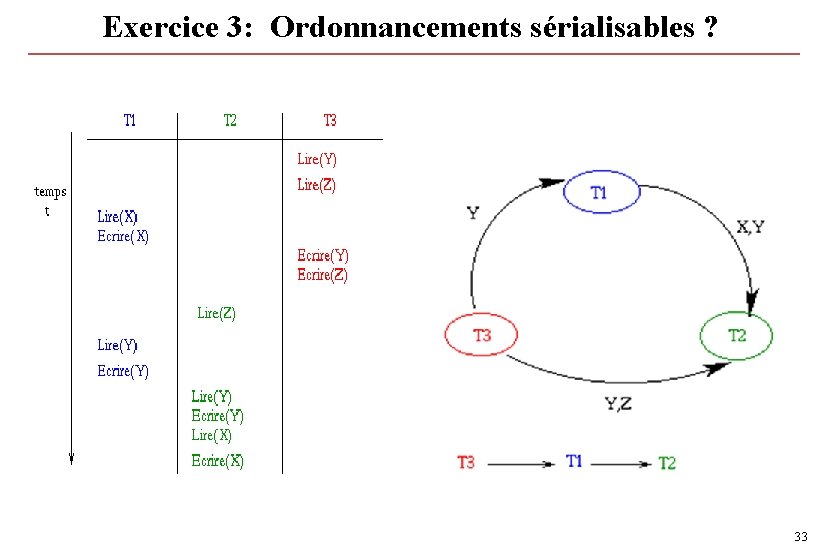 Exercice 3: Ordonnancements sérialisables ?

temps
t

| T1 | T2 | T3 |
|---|---|---|
| | | Lire(Y) |
| | | Lire(Z) |
| Lire(X) | | |
| Ecrire(X) | | |
| | | Ecrire(Y) |
| | | Ecrire(Z) |
| | Lire(Z) | |
| Lire(Y) | | |
| Ecrire(Y) | | |
| | Lire(Y) | |
| | Ecrire(Y) | |
| | Lire(X) | |
| | Ecrire(X) | |

T1
Y
X,Y
T3
T2
Y,Z

T3 → T1 → T2

33